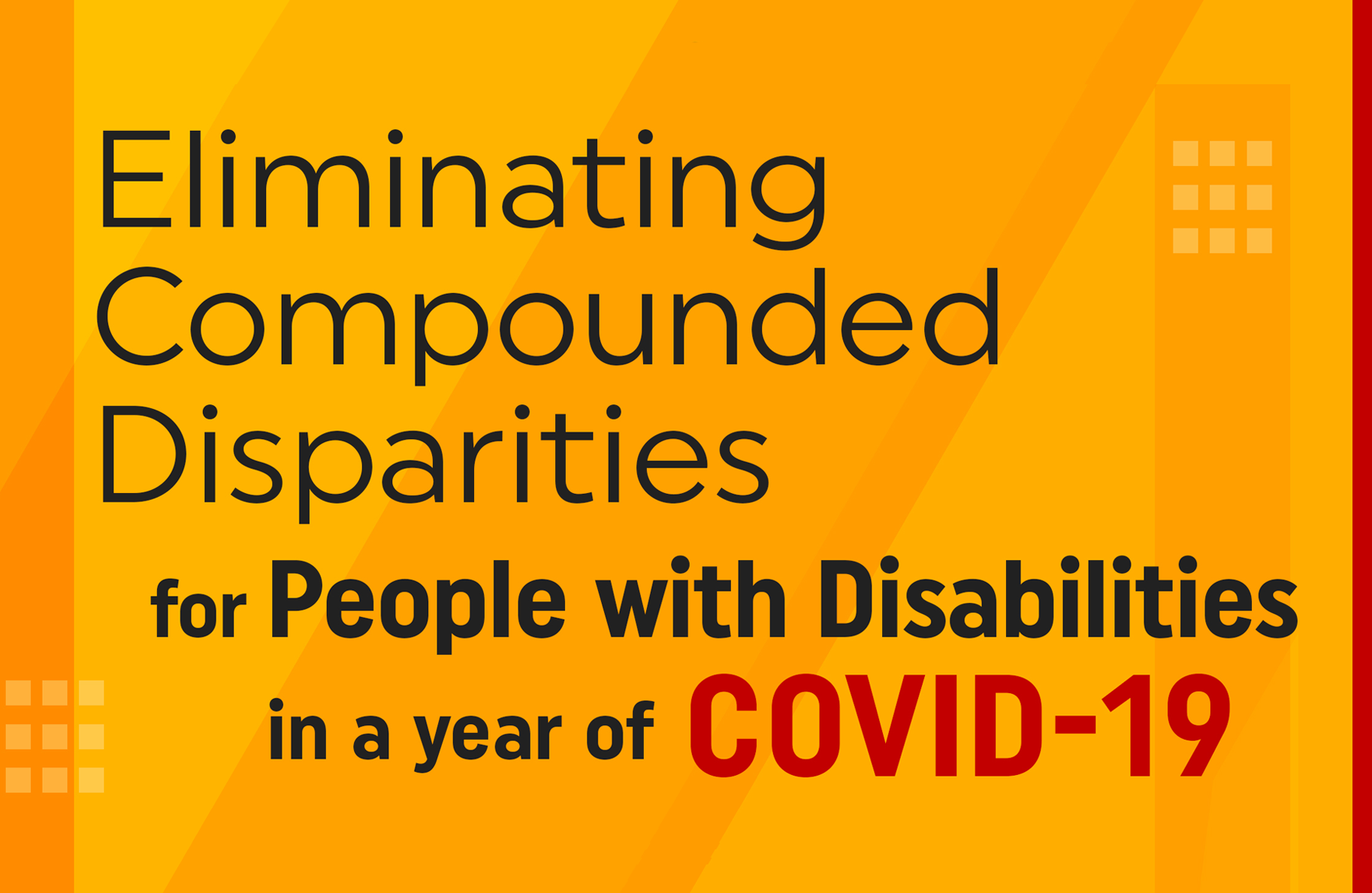 Eliminating Compounded Disparities

for People with Disabilities in a year of COVID-19